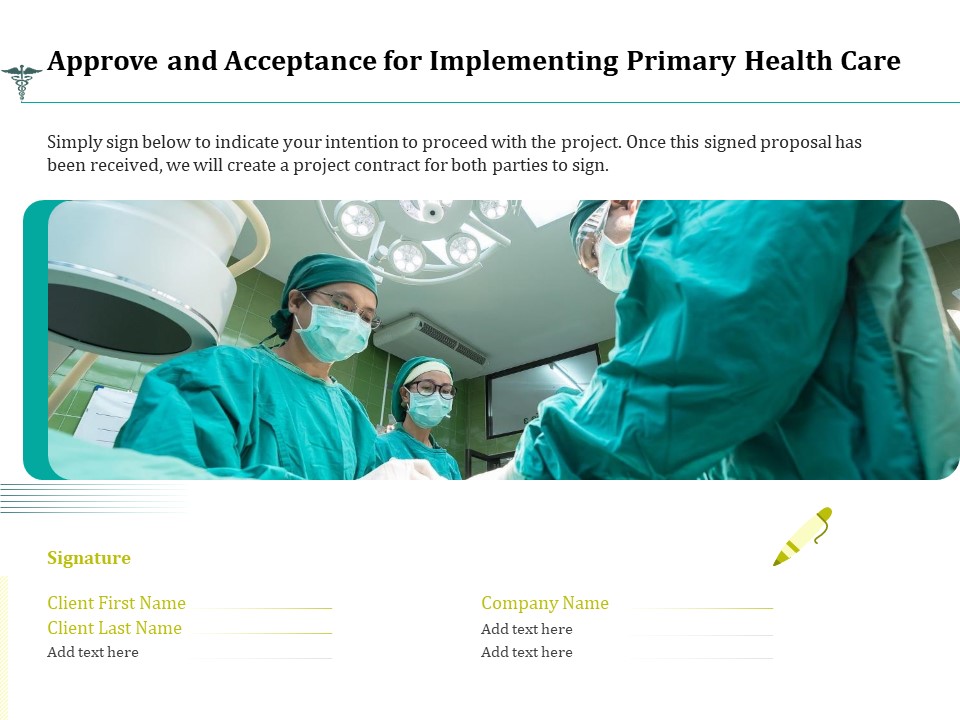 Approve and Acceptance for Implementing Primary Health Care

Simply sign below to indicate your intention to proceed with the project. Once this signed proposal has been received, we will create a project contract for both parties to sign.

Signature

Client First Name
Client Last Name
Add text here

Company Name
Add text here
Add text here